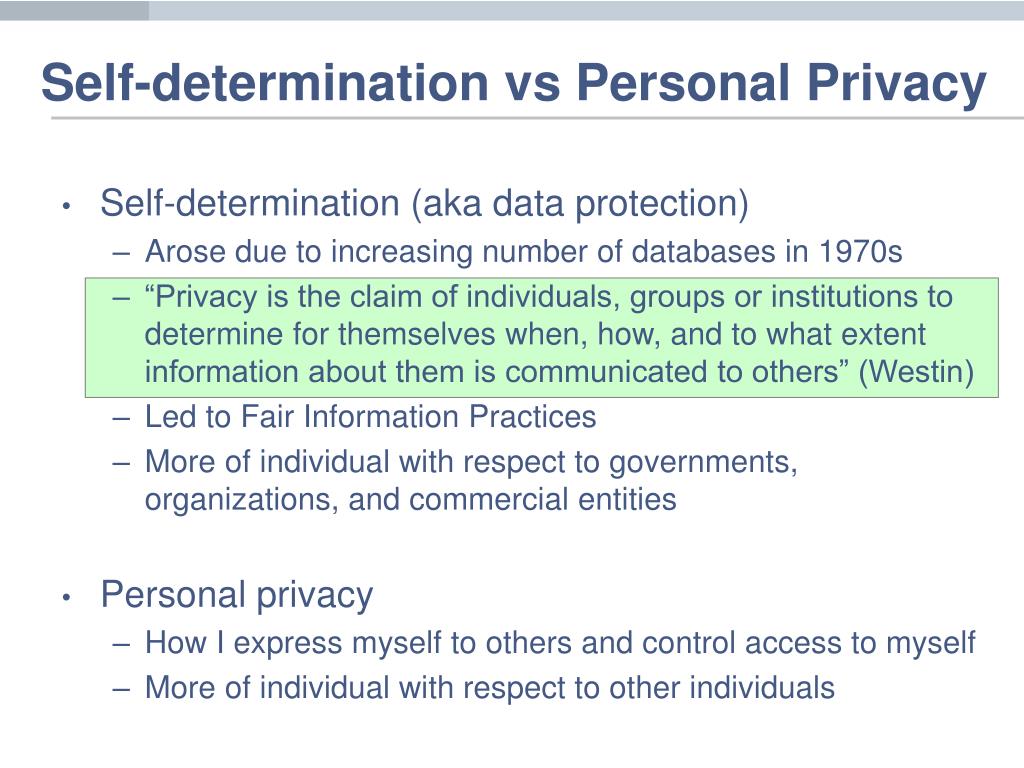 Self-determination vs Personal Privacy

• Self-determination (aka data protection)
– Arose due to increasing number of databases in 1970s
– “Privacy is the claim of individuals, groups or institutions to determine for themselves when, how, and to what extent information about them is communicated to others” (Westin)
– Led to Fair Information Practices
– More of individual with respect to governments, organizations, and commercial entities

• Personal privacy
– How I express myself to others and control access to myself
– More of individual with respect to other individuals